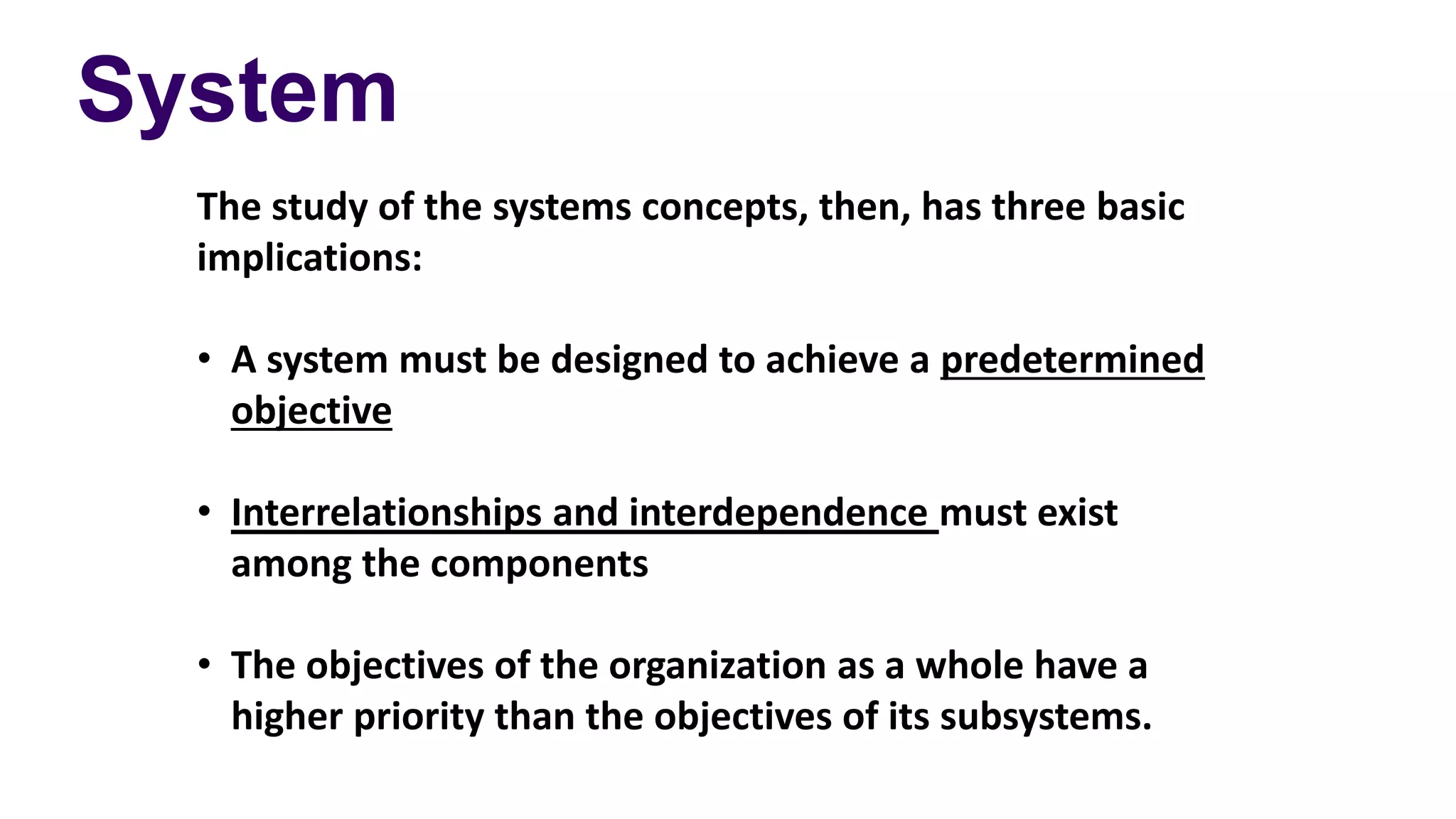 System

The study of the systems concepts, then, has three basic implications:

• A system must be designed to achieve a predetermined objective

• Interrelationships and interdependence must exist among the components

• The objectives of the organization as a whole have a higher priority than the objectives of its subsystems.